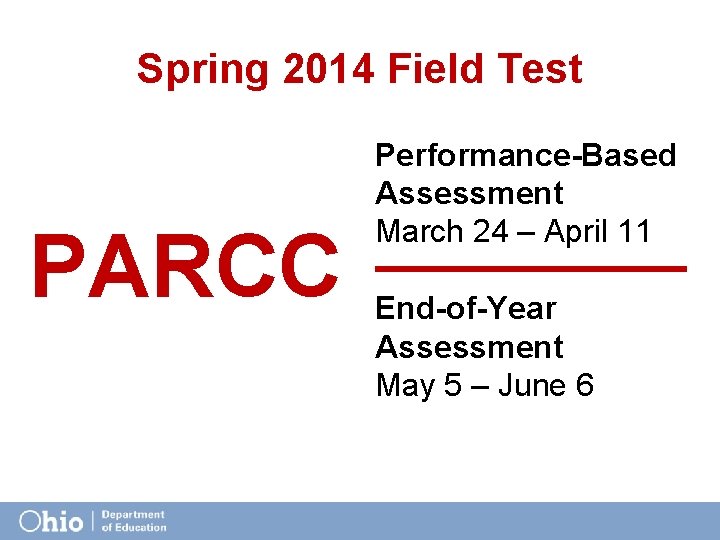 Spring 2014 Field Test

PARCC

Performance-Based Assessment
March 24 – April 11

End-of-Year Assessment
May 5 – June 6

Ohio | Department of Education